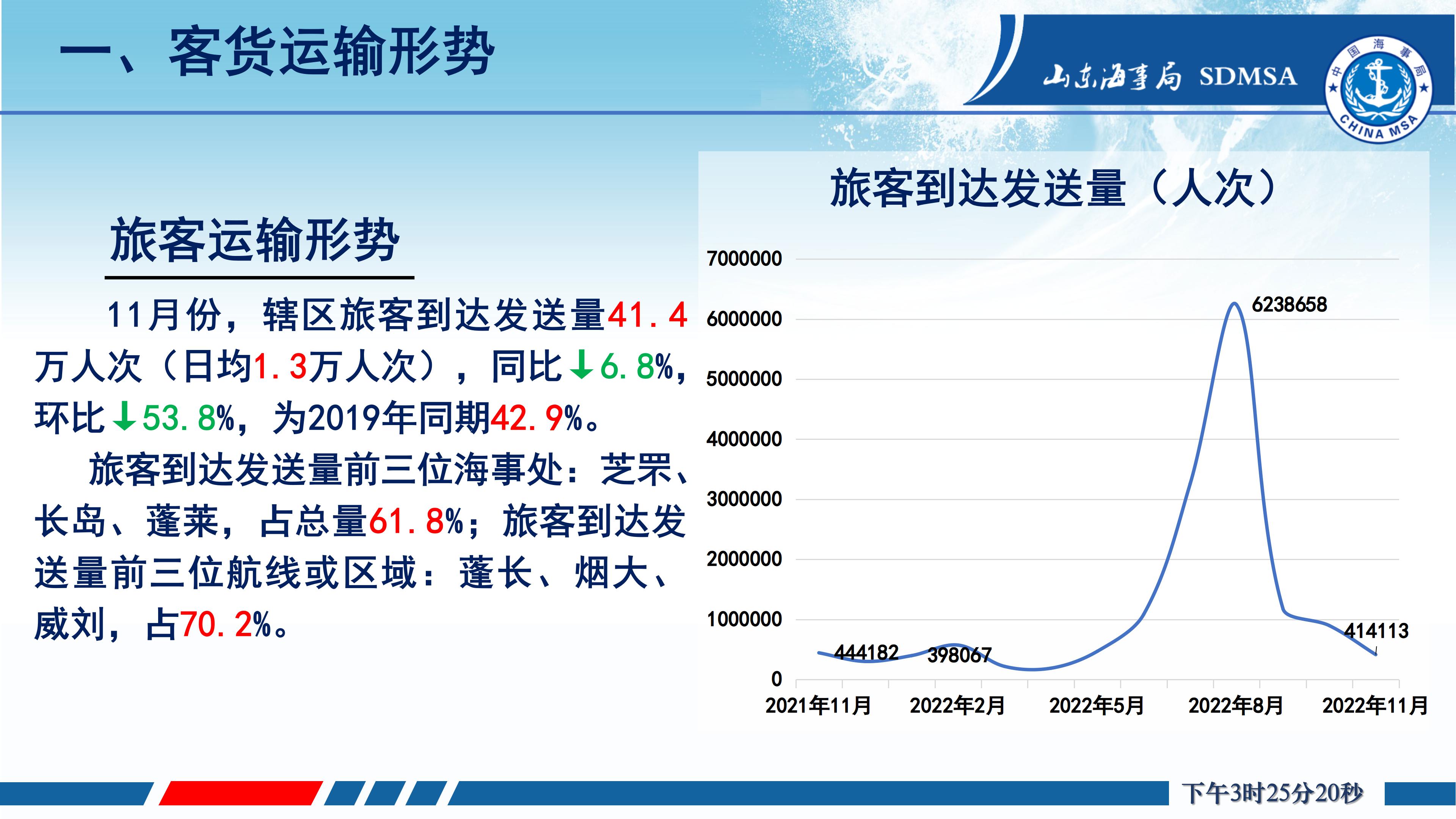 一、客货运输形势

山东海事局 SDMSA

中国海事局 CHINA MSA

旅客运输形势

11月份，辖区旅客到达发送量41.4万人次（日均1.3万人次），同比↓6.8%，环比↓53.8%，为2019年同期42.9%。

旅客到达发送量前三位海事处：芝罘、长岛、蓬莱，占总量61.8%；旅客到达发送量前三位航线或区域：蓬长、烟大、威刘，占70.2%。

旅客到达发送量（人次）

7000000
6000000
5000000
4000000
3000000
2000000
1000000
0

6238658
444182
398067
414113

2021年11月
2022年2月
2022年5月
2022年8月
2022年11月

下午3时25分20秒